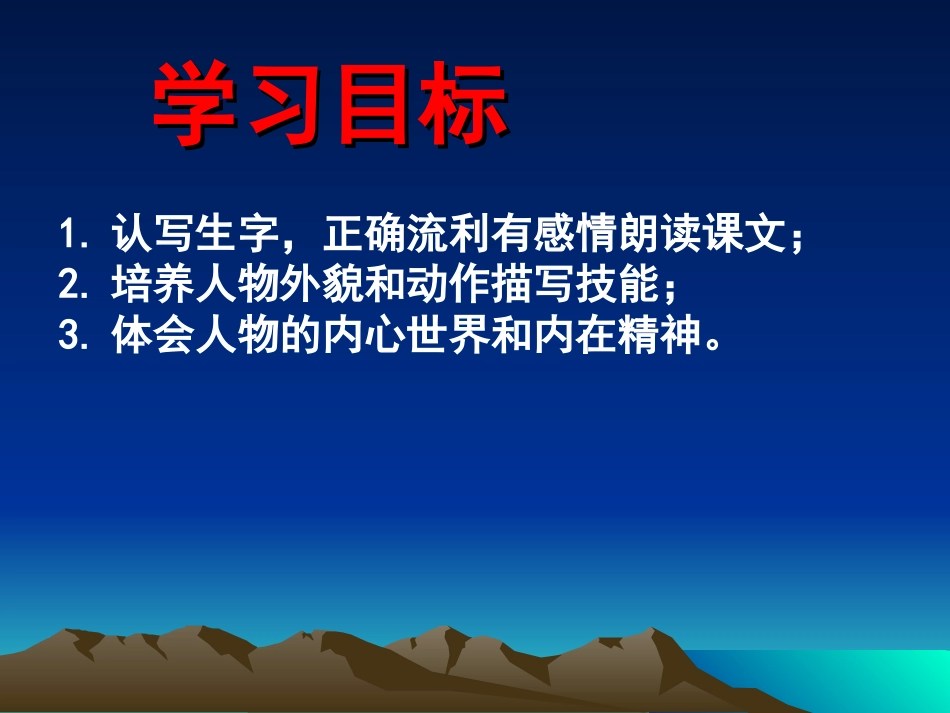 学习目标

1. 认写生字，正确流利有感情朗读课文；
2. 培养人物外貌和动作描写技能；
3. 体会人物的内心世界和内在精神。